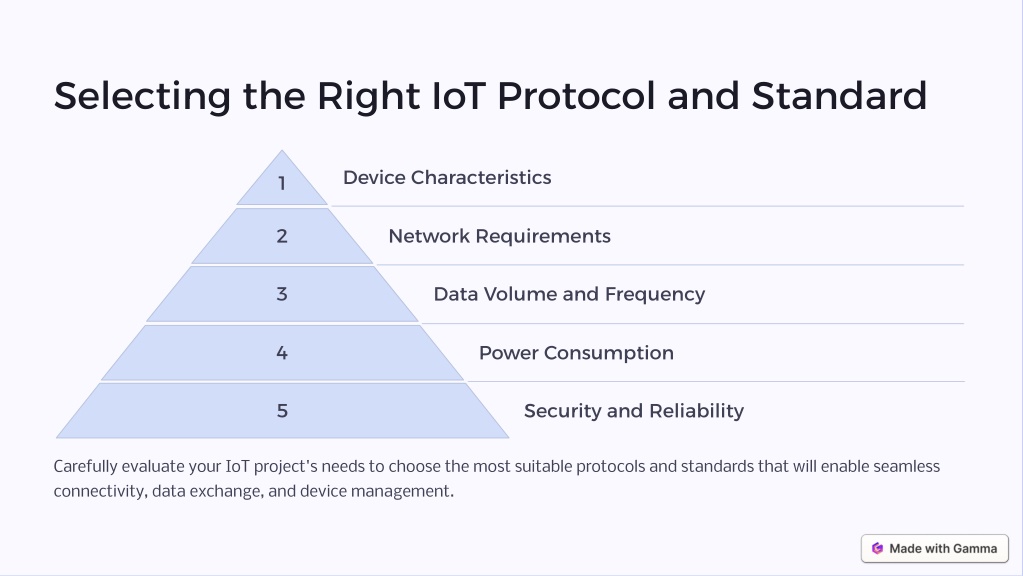 Selecting the Right IoT Protocol and Standard

1 Device Characteristics

2 Network Requirements

3 Data Volume and Frequency

4 Power Consumption

5 Security and Reliability

Carefully evaluate your IoT project's needs to choose the most suitable protocols and standards that will enable seamless connectivity, data exchange, and device management.

Made with Gamma